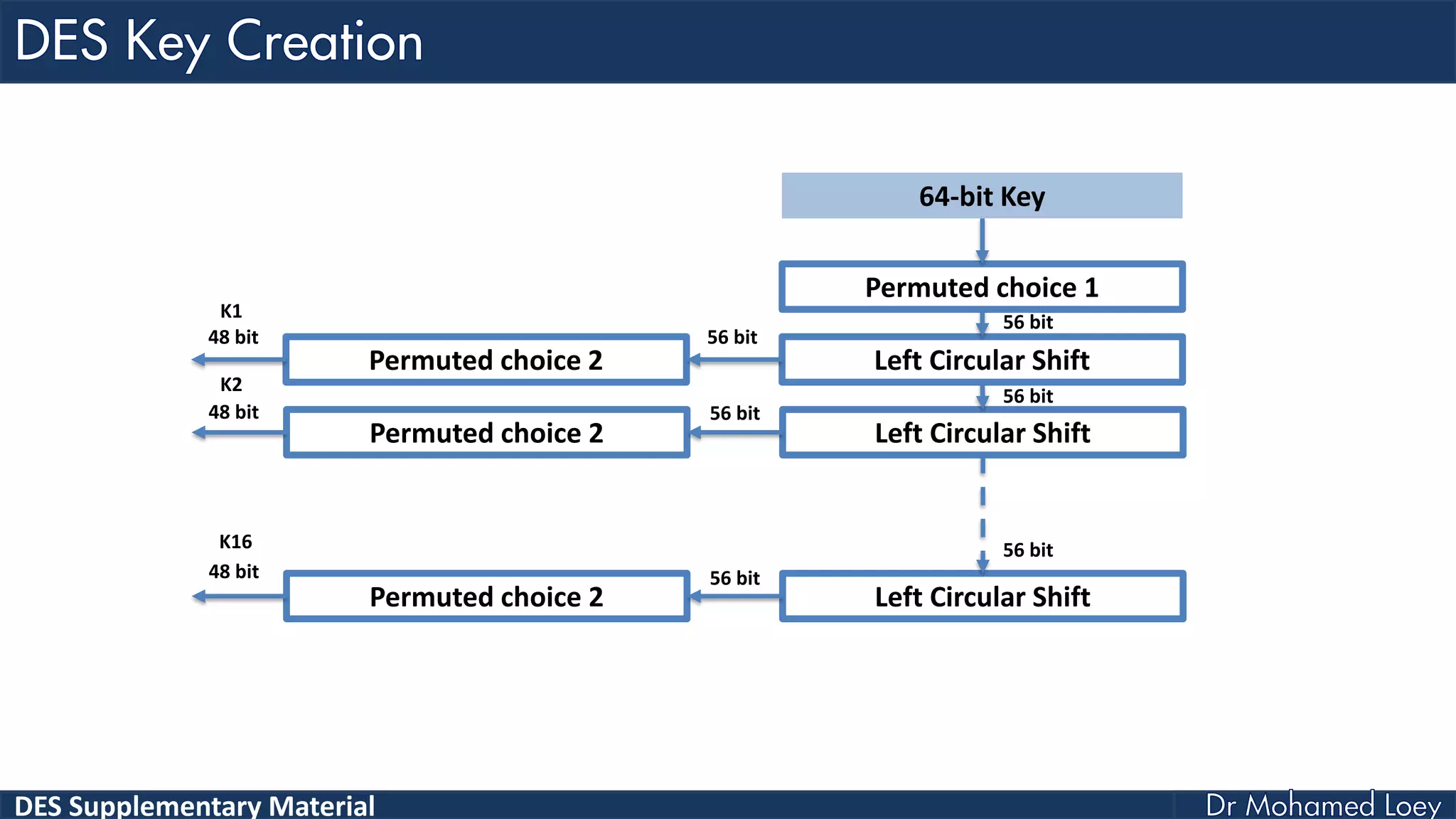 DES Key Creation

64-bit Key

Permuted choice 1

56 bit

K1

48 bit

Permuted choice 2

56 bit

Left Circular Shift

56 bit

K2

48 bit

Permuted choice 2

56 bit

Left Circular Shift

56 bit

K16

48 bit

Permuted choice 2

56 bit

Left Circular Shift

DES Supplementary Material

Dr Mohamed Loey